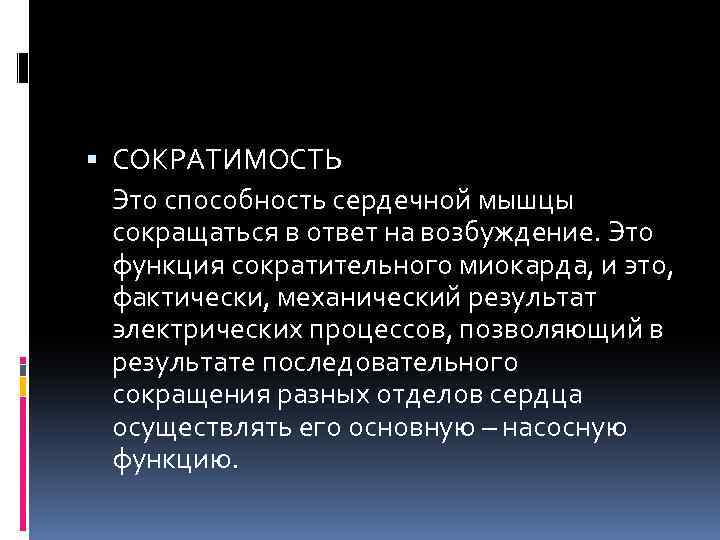 ▪ СОКРАТИМОСТЬ

Это способность сердечной мышцы сокращаться в ответ на возбуждение. Это функция сократительного миокарда, и это, фактически, механический результат электрических процессов, позволяющий в результате последовательного сокращения разных отделов сердца осуществлять его основную – насосную функцию.